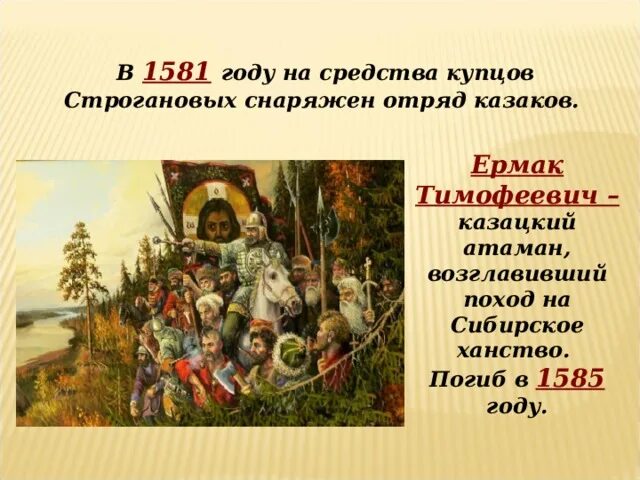 В 1581 году на средства купцов Строгановых снаряжен отряд казаков.

Ермак Тимофеевич – казацкий атаман, возглавивший поход на Сибирское ханство. Погиб в 1585 году.